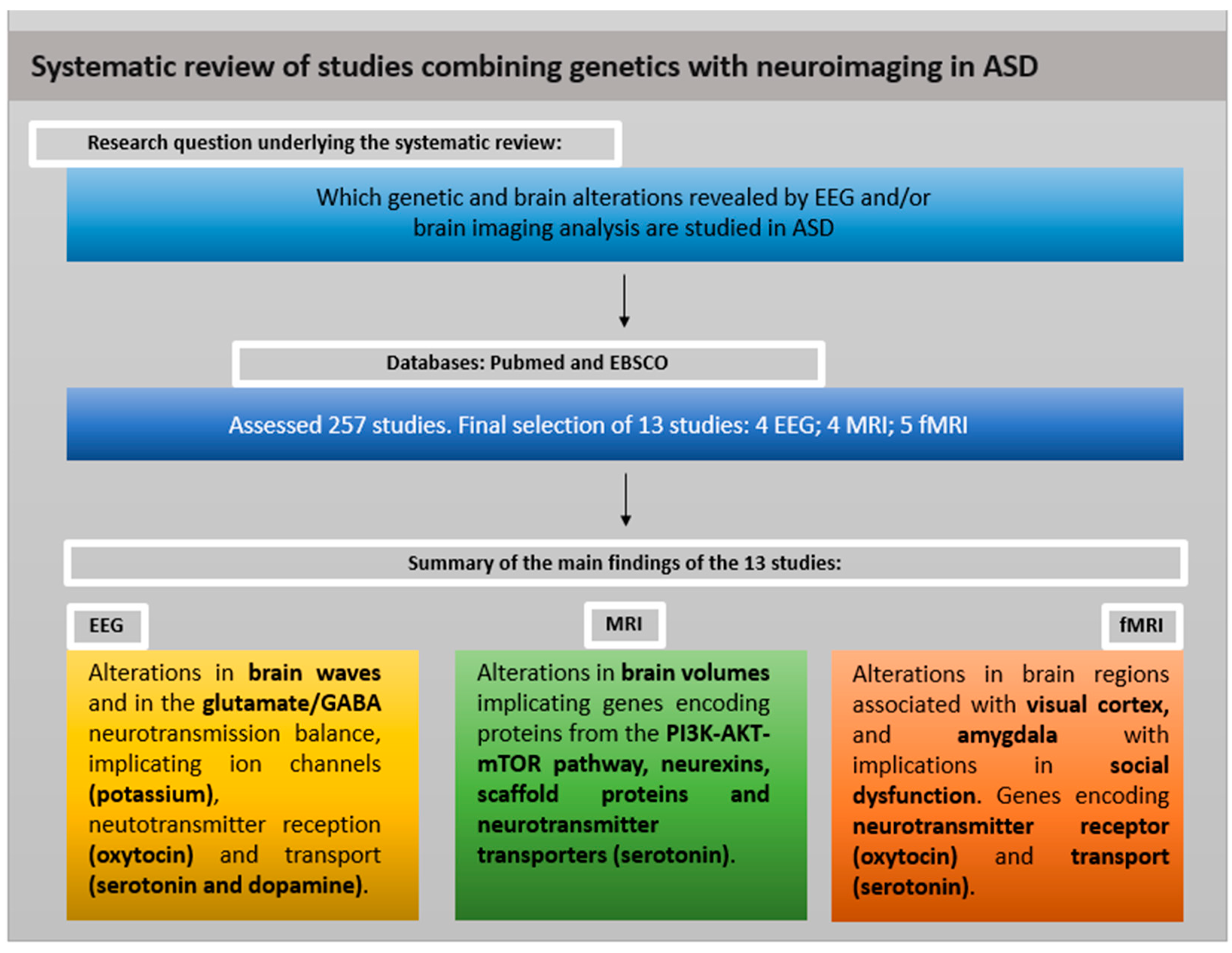 Systematic review of studies combining genetics with neuroimaging in ASD

Research question underlying the systematic review:

Which genetic and brain alterations revealed by EEG and/or brain imaging analysis are studied in ASD

Databases: Pubmed and EBSCO

Assessed 257 studies. Final selection of 13 studies: 4 EEG; 4 MRI; 5 fMRI

Summary of the main findings of the 13 studies:

EEG

Alterations in brain waves and in the glutamate/GABA neurotransmission balance, implicating ion channels (potassium), neutotransmitter reception (oxytocin) and transport (serotonin and dopamine).

MRI

Alterations in brain volumes implicating genes encoding proteins from the PI3K-AKT-mTOR pathway, neurexins, scaffold proteins and neurotransmitter transporters (serotonin).

fMRI

Alterations in brain regions associated with visual cortex, and amygdala with implications in social dysfunction. Genes encoding neurotransmitter receptor (oxytocin) and transport (serotonin).